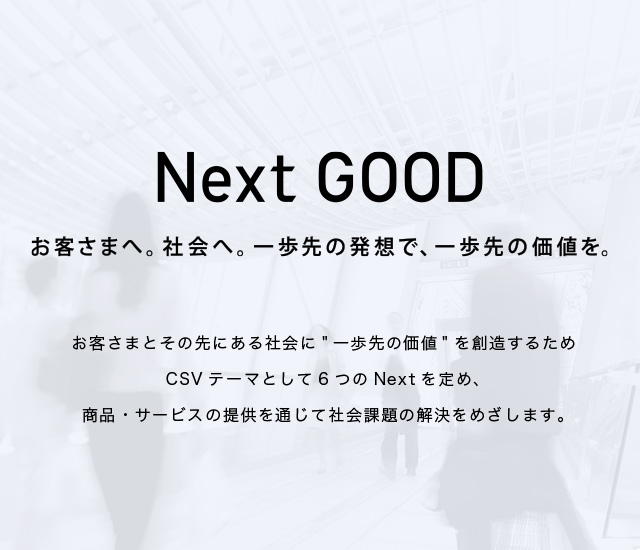 Next GOOD

お客さまへ。社会へ。一歩先の発想で、一歩先の価値を。

お客さまとその先にある社会に"一歩先の価値"を創造するため
CSVテーマとして6つのNextを定め、
商品・サービスの提供を通じて社会課題の解決をめざします。